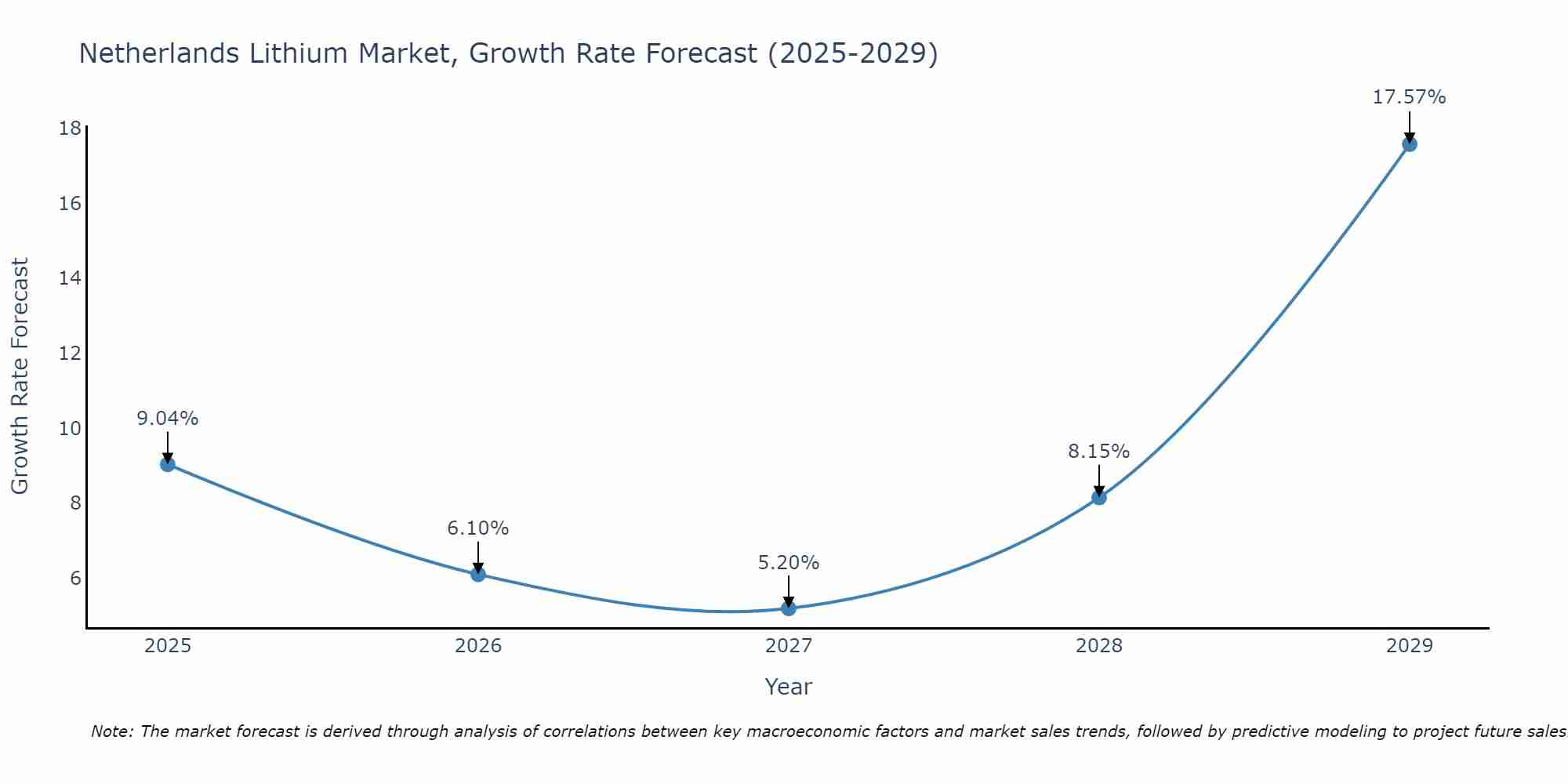 Netherlands Lithium Market, Growth Rate Forecast (2025-2029)

Growth Rate Forecast

18
16
14
12
10
8
6

9.04%
6.10%
5.20%
8.15%
17.57%

2025
2026
2027
2028
2029

Year

Note: The market forecast is derived through analysis of correlations between key macroeconomic factors and market sales trends, followed by predictive modeling to project future sales